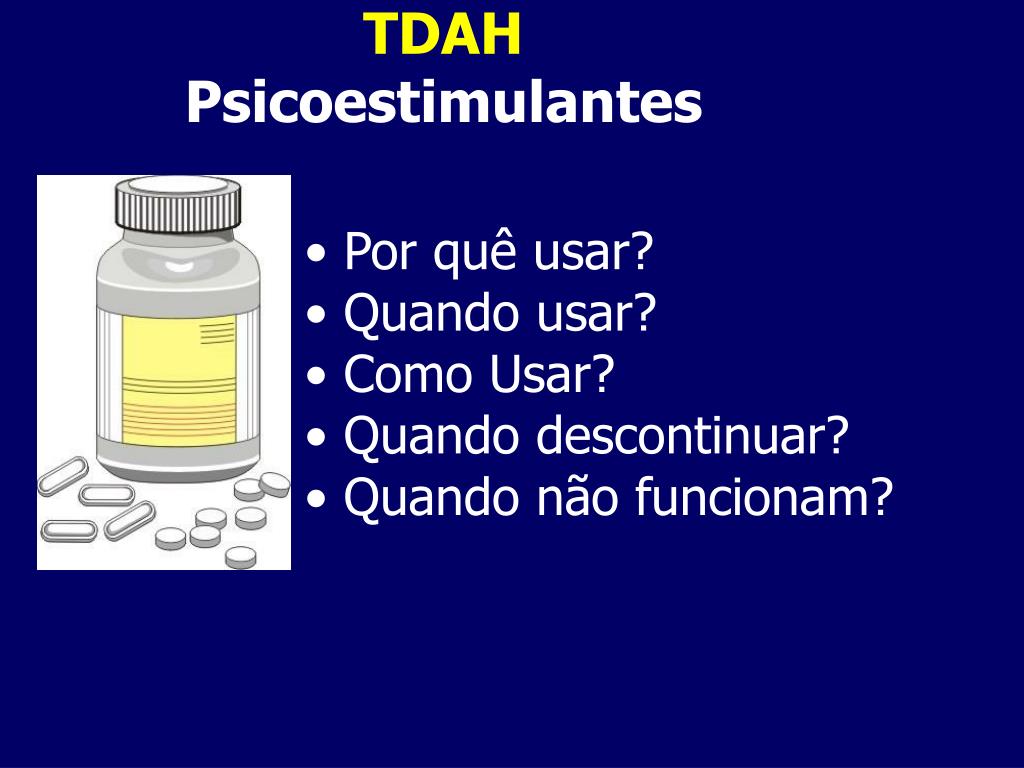 TDAH
Psicoestimulantes

• Por quê usar?
• Quando usar?
• Como Usar?
• Quando descontinuar?
• Quando não funcionam?